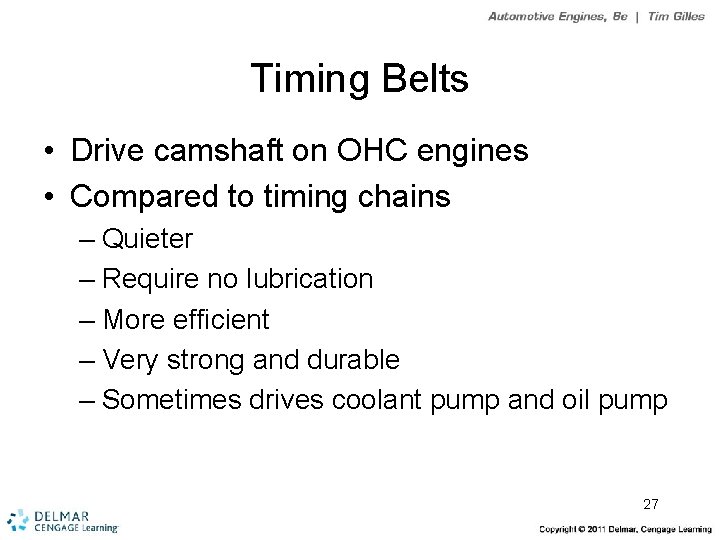 Automotive Engines, 8e | Tim Gilles

Timing Belts

• Drive camshaft on OHC engines
• Compared to timing chains
– Quieter
– Require no lubrication
– More efficient
– Very strong and durable
– Sometimes drives coolant pump and oil pump

27

DELMAR
CENGAGE Learning

Copyright © 2011 Delmar, Cengage Learning